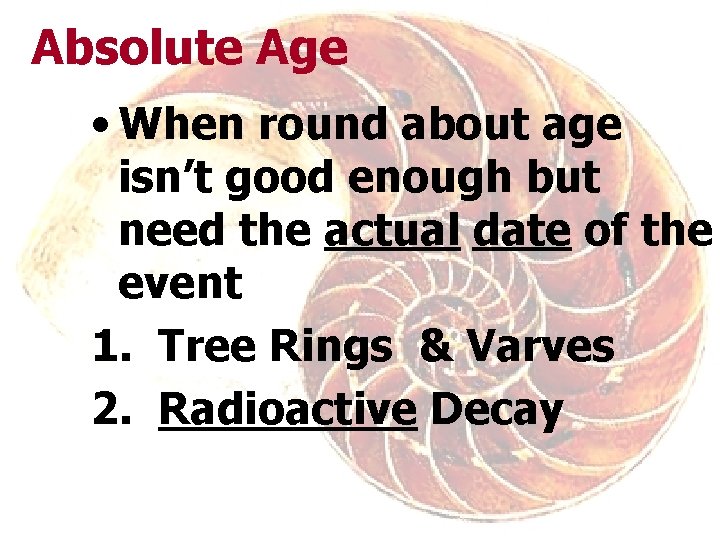 Absolute Age

• When round about age isn't good enough but need the actual date of the event

1. Tree Rings & Varves
2. Radioactive Decay